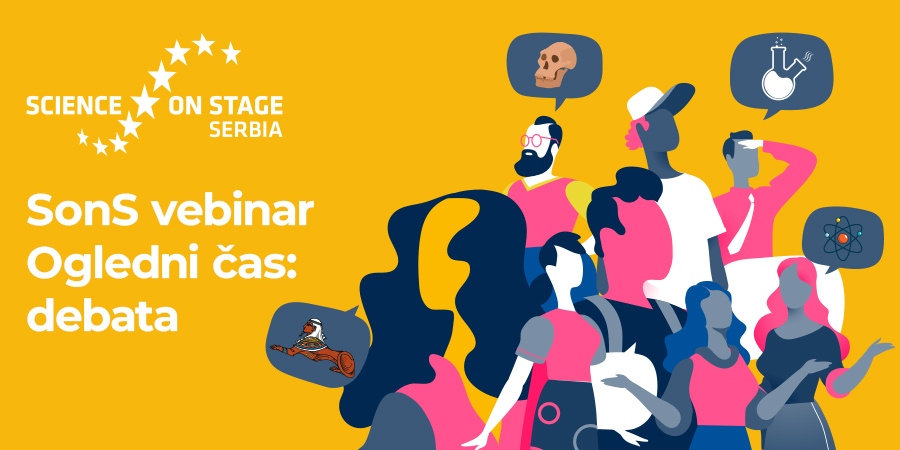 SCIENCE ON STAGE
SERBIA

SonS vebinar
Ogledni čas:
debata